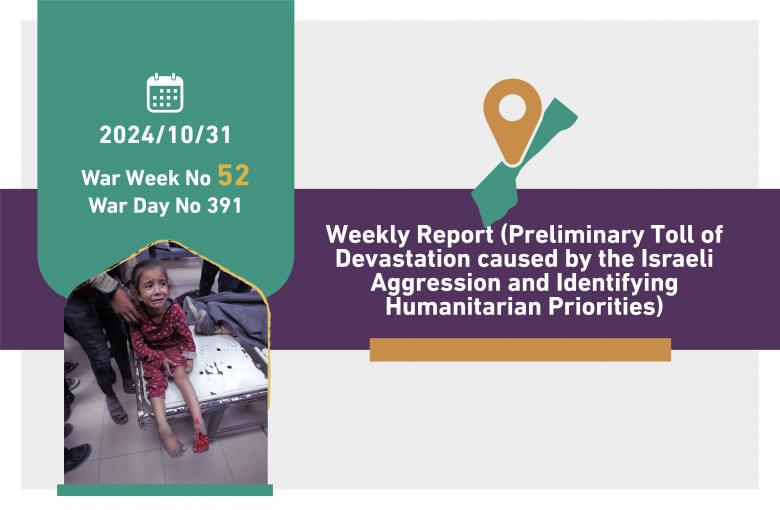 2024/10/31

War Week No 52
War Day No 391

Weekly Report (Preliminary Toll of Devastation caused by the Israeli Aggression and Identifying Humanitarian Priorities)